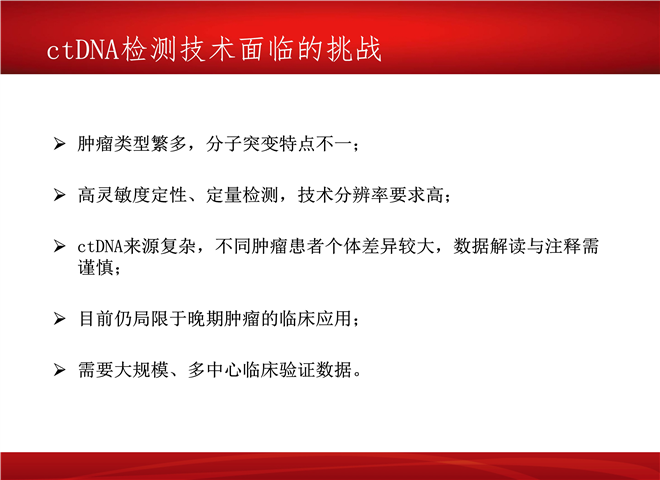 ctDNA检测技术面临的挑战

➢ 肿瘤类型繁多，分子突变特点不一；

➢ 高灵敏度定性、定量检测，技术分辨率要求高；

➢ ctDNA来源复杂，不同肿瘤患者个体差异较大，数据解读与注释需谨慎；

➢ 目前仍局限于晚期肿瘤的临床应用；

➢ 需要大规模、多中心临床验证数据。